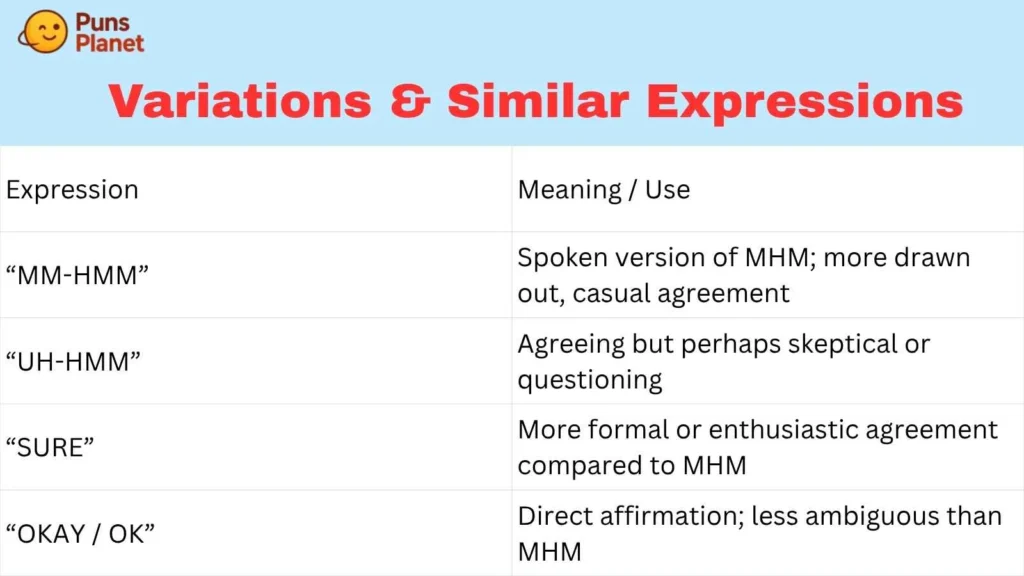 Puns Planet

Variations & Similar Expressions

| Expression | Meaning / Use |
|---|---|
| “MM-HMM” | Spoken version of MHM; more drawn out, casual agreement |
| “UH-HMM” | Agreeing but perhaps skeptical or questioning |
| “SURE” | More formal or enthusiastic agreement compared to MHM |
| “OKAY / OK” | Direct affirmation; less ambiguous than MHM |